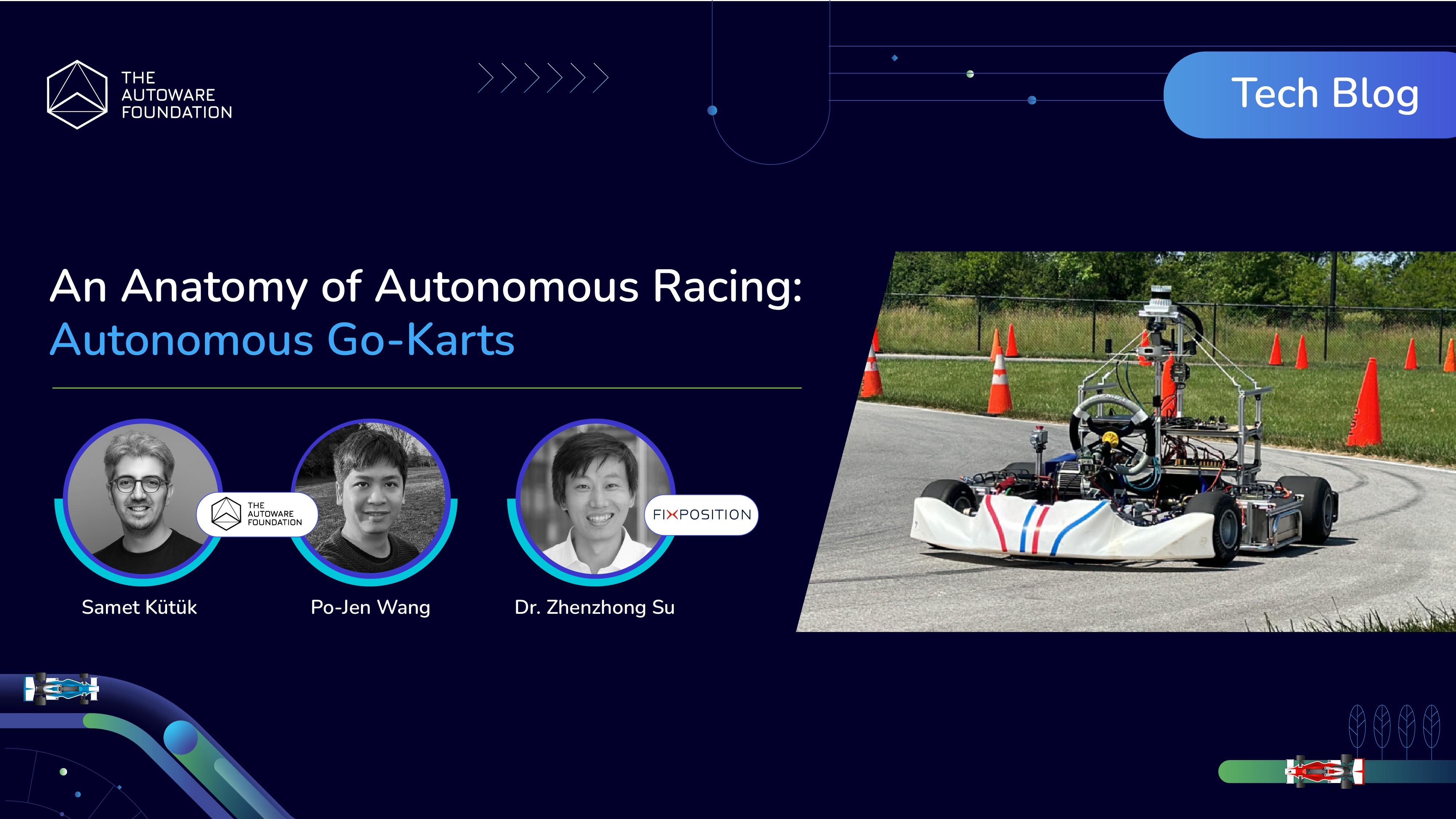 THE AUTOWARE FOUNDATION

Tech Blog

An Anatomy of Autonomous Racing:
Autonomous Go-Karts

THE AUTOWARE FOUNDATION

FIXPOSITION

Samet Kütük

Po-Jen Wang

Dr. Zhenzhong Su